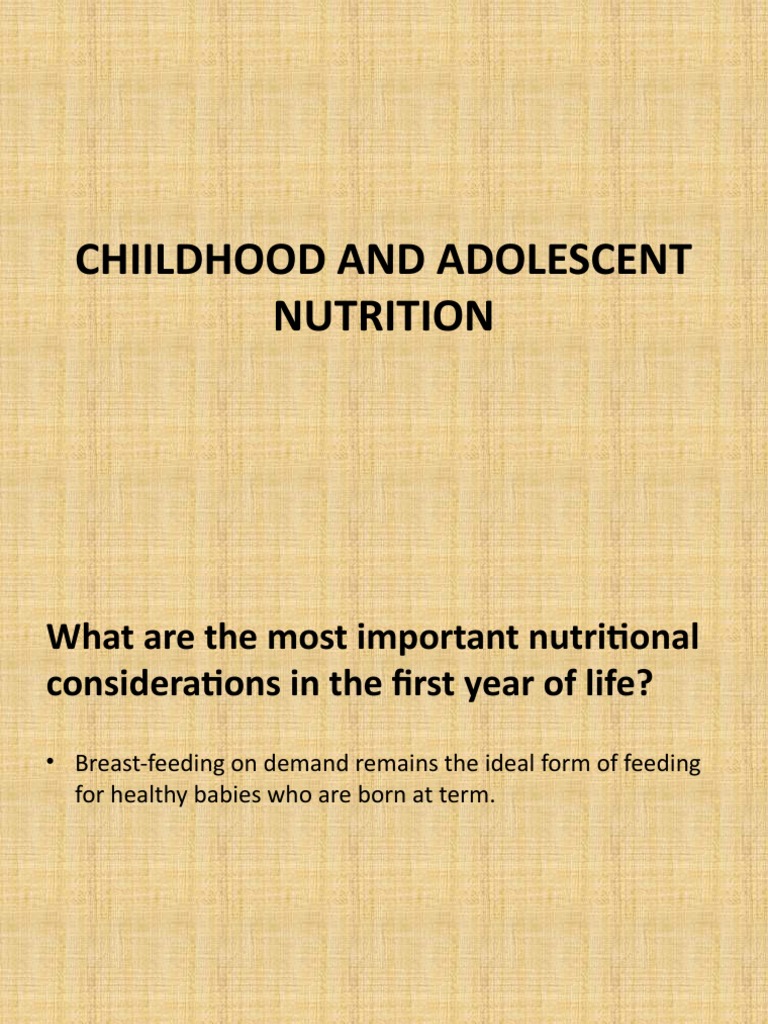 CHIILDHOOD AND ADOLESCENT NUTRITION

What are the most important nutritional considerations in the first year of life?

• Breast-feeding on demand remains the ideal form of feeding for healthy babies who are born at term.